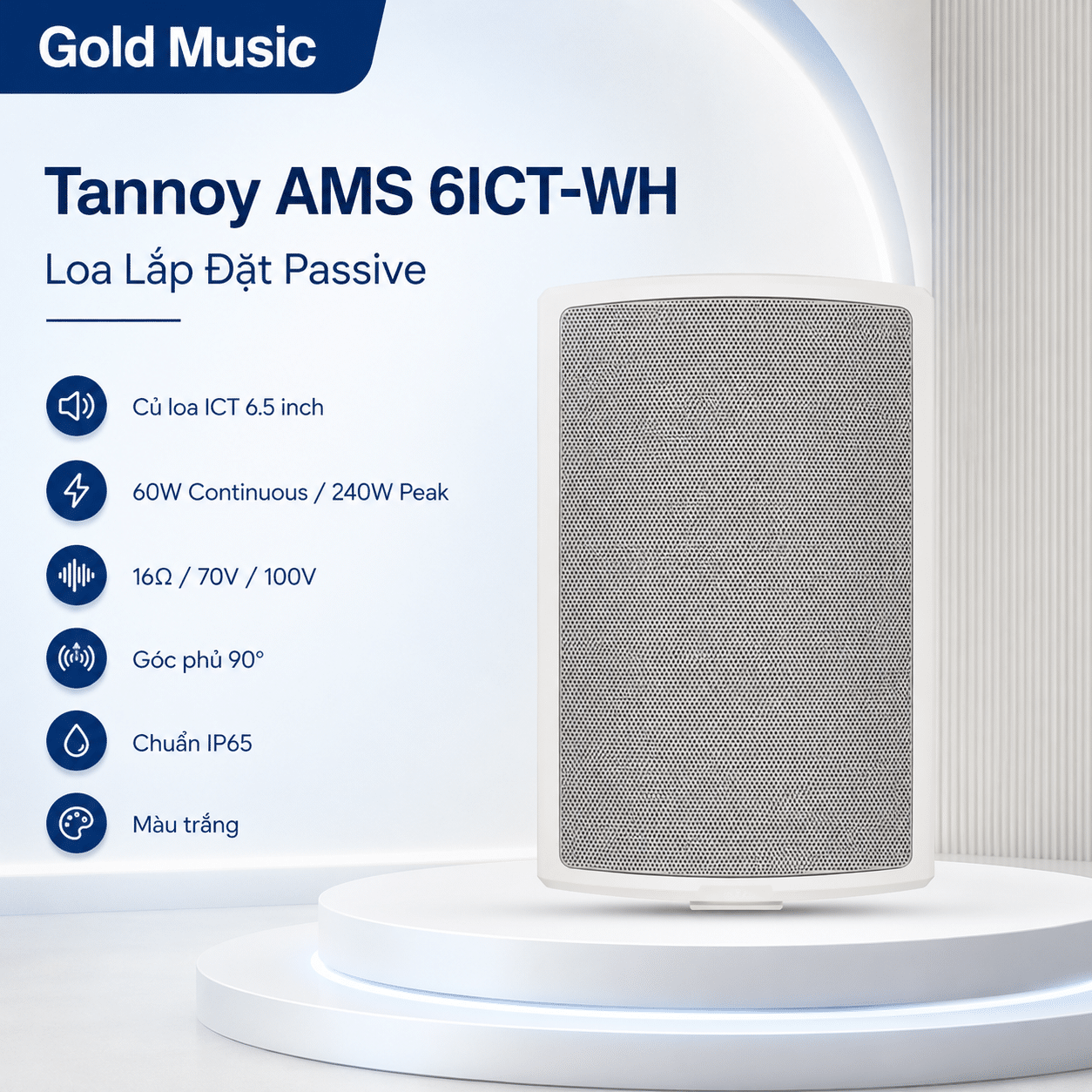 Gold Music

Tannoy AMS 6ICT-WH

Loa Lắp Đặt Passive

Củ loa ICT 6.5 inch

60W Continuous / 240W Peak

16Ω / 70V / 100V

Góc phủ 90°

Chuẩn IP65

Màu trắng